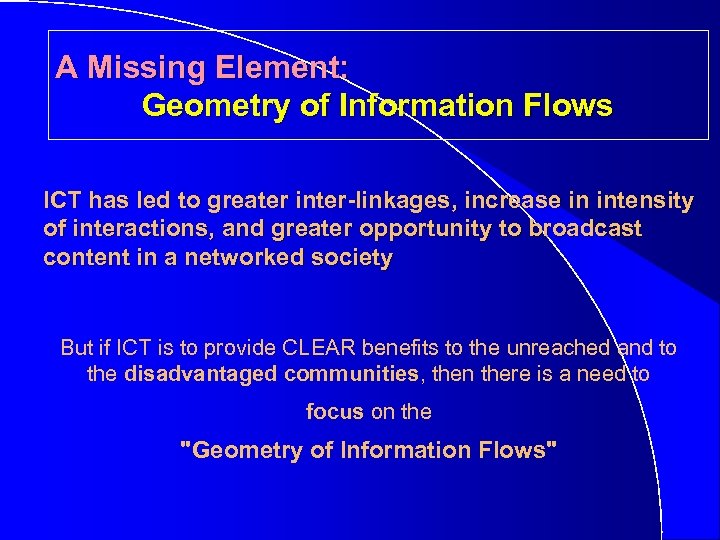 A Missing Element:
Geometry of Information Flows

ICT has led to greater inter-linkages, increase in intensity of interactions, and greater opportunity to broadcast content in a networked society

But if ICT is to provide CLEAR benefits to the unreached and to the disadvantaged communities, then there is a need to

focus on the

"Geometry of Information Flows"